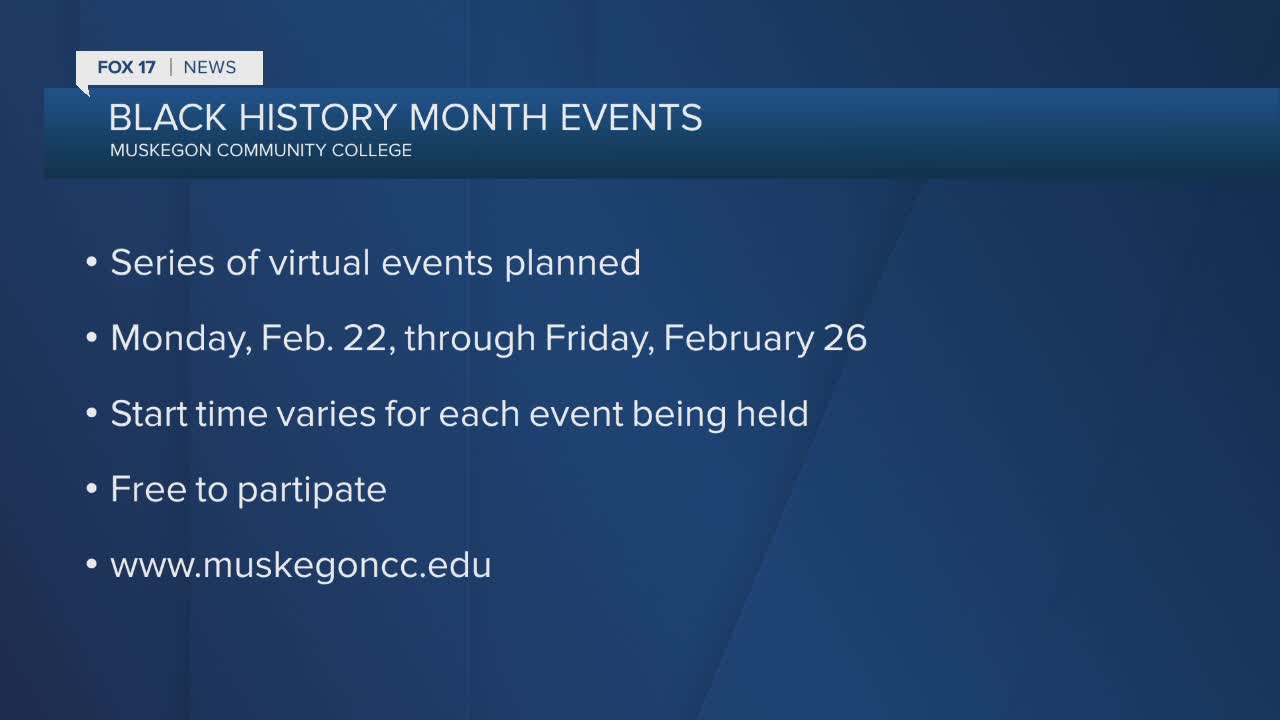 FOX 17 | NEWS

BLACK HISTORY MONTH EVENTS
MUSKEGON COMMUNITY COLLEGE

• Series of virtual events planned

• Monday, Feb. 22, through Friday, February 26

• Start time varies for each event being held

• Free to partipate

• www.muskegoncc.edu